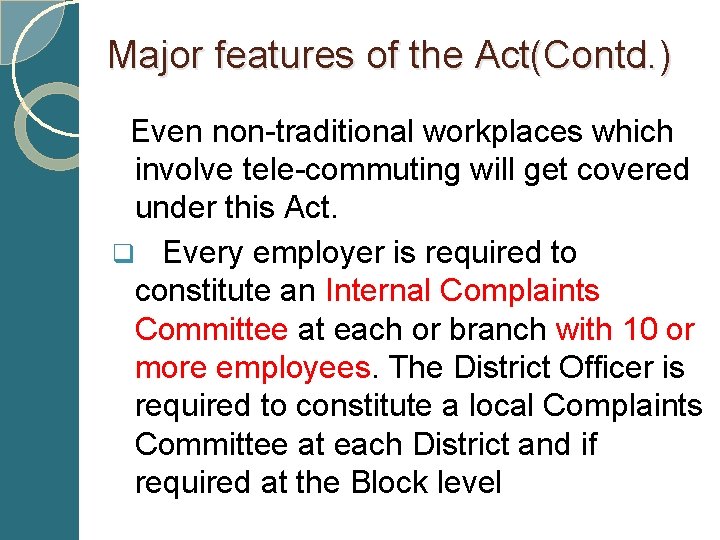 Major features of the Act(Contd.)

Even non-traditional workplaces which involve tele-commuting will get covered under this Act.

❑ Every employer is required to constitute an Internal Complaints Committee at each or branch with 10 or more employees. The District Officer is required to constitute a local Complaints Committee at each District and if required at the Block level